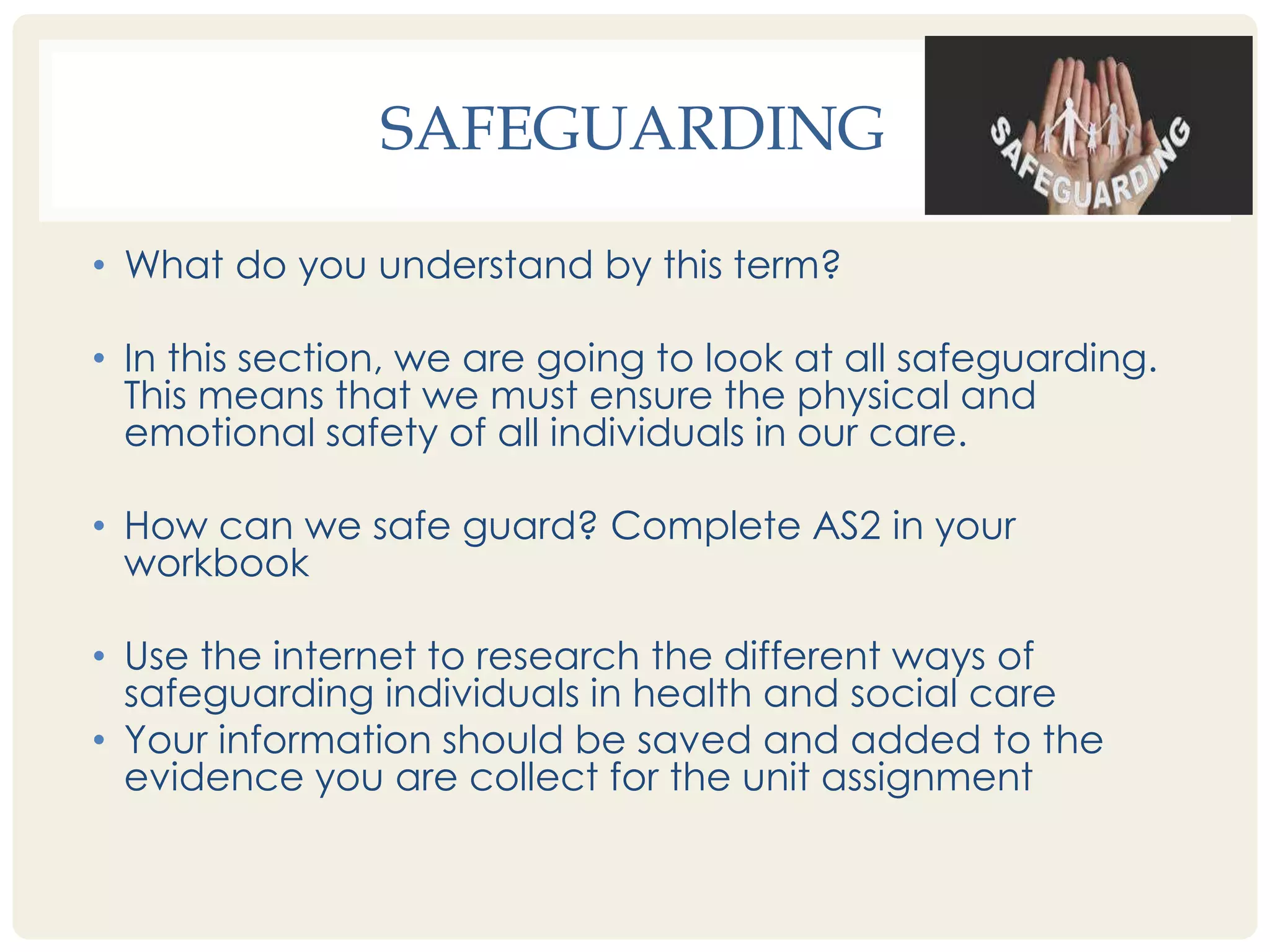 SAFEGUARDING

SAFEGUARDING

• What do you understand by this term?

• In this section, we are going to look at all safeguarding. This means that we must ensure the physical and emotional safety of all individuals in our care.

• How can we safe guard? Complete AS2 in your workbook

• Use the internet to research the different ways of safeguarding individuals in health and social care
• Your information should be saved and added to the evidence you are collect for the unit assignment